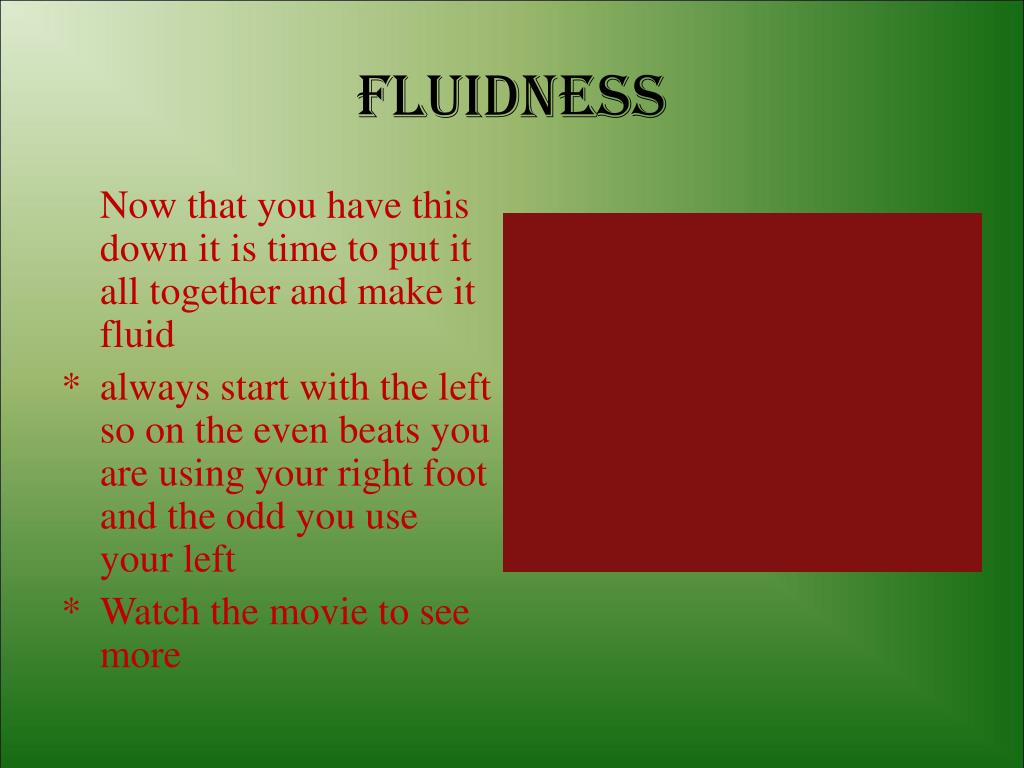 FLUIDNESS

Now that you have this down it is time to put it all together and make it fluid

* always start with the left so on the even beats you are using your right foot and the odd you use your left

* Watch the movie to see more